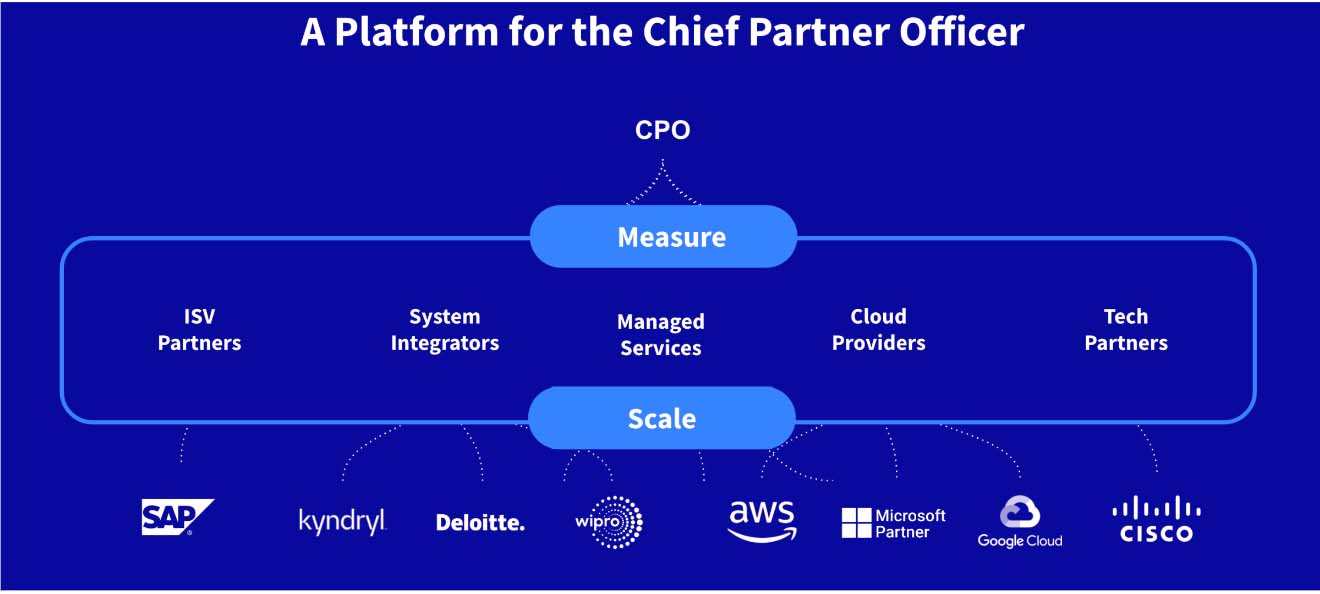 A Platform for the Chief Partner Officer

CPO

Measure

ISV Partners

System Integrators

Managed Services

Cloud Providers

Tech Partners

Scale

SAP

kyndryl

Deloitte.

wipro

aws

Microsoft Partner

Google Cloud

CISCO